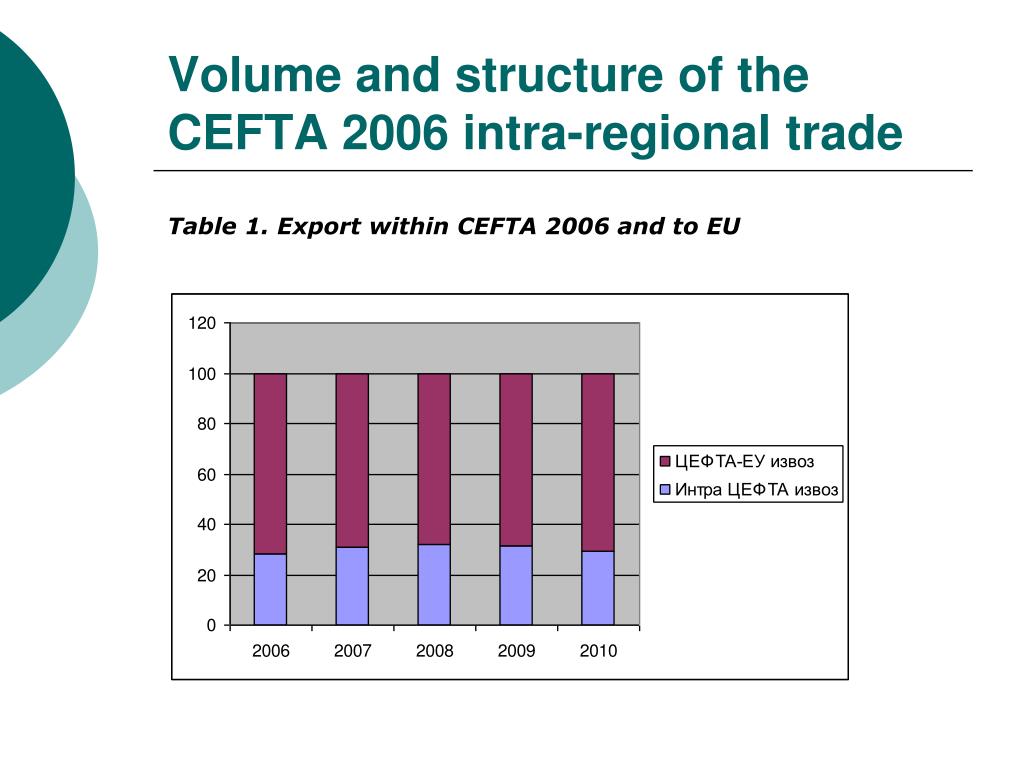 Volume and structure of the CEFTA 2006 intra-regional trade

Table 1. Export within CEFTA 2006 and to EU

120
100
80
60
40
20
0

2006
2007
2008
2009
2010

ЦЕФТА-ЕУ извоз
Интра ЦЕФТА извоз